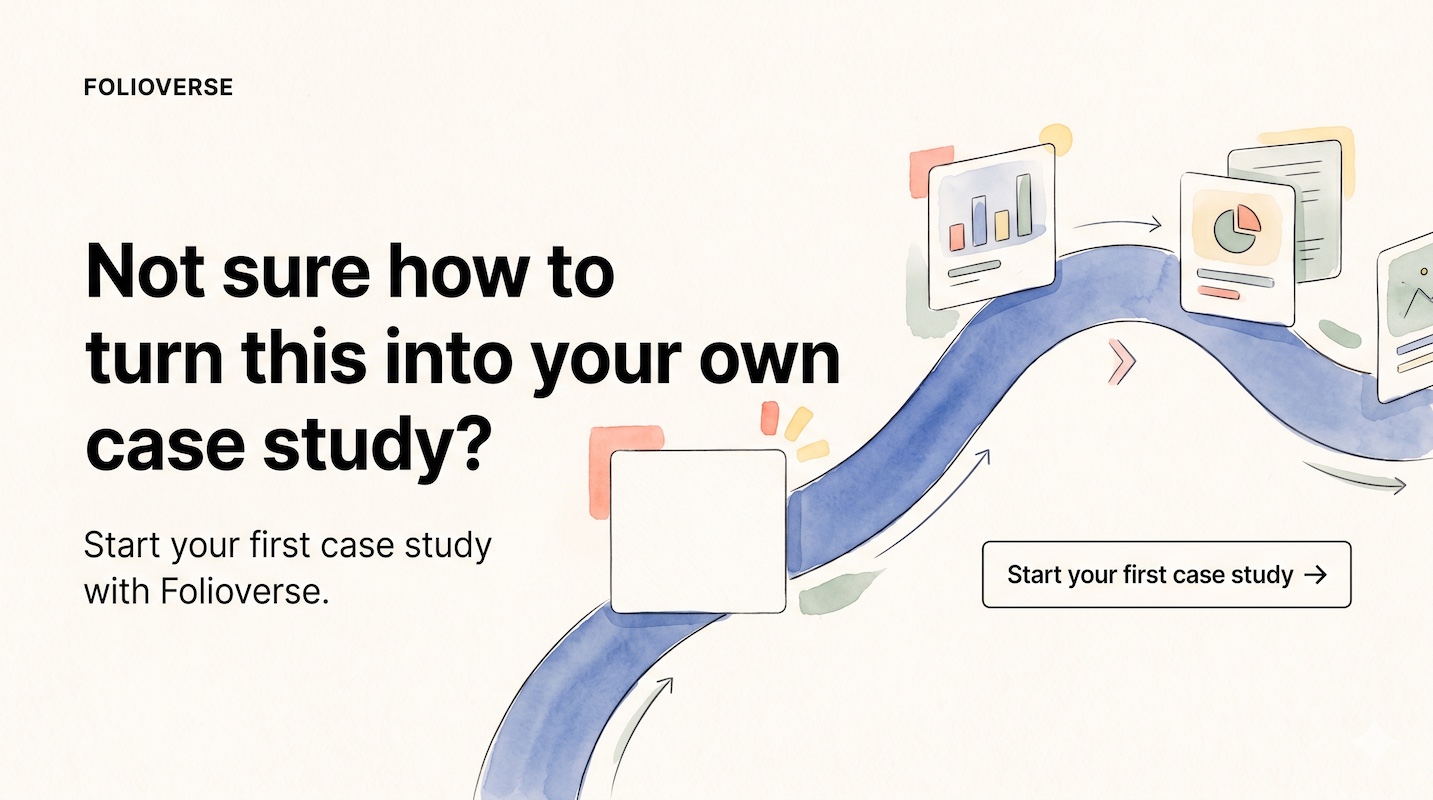 FOLIOVERSE

Not sure how to turn this into your own case study?

Start your first case study with Folioverse.

Start your first case study →